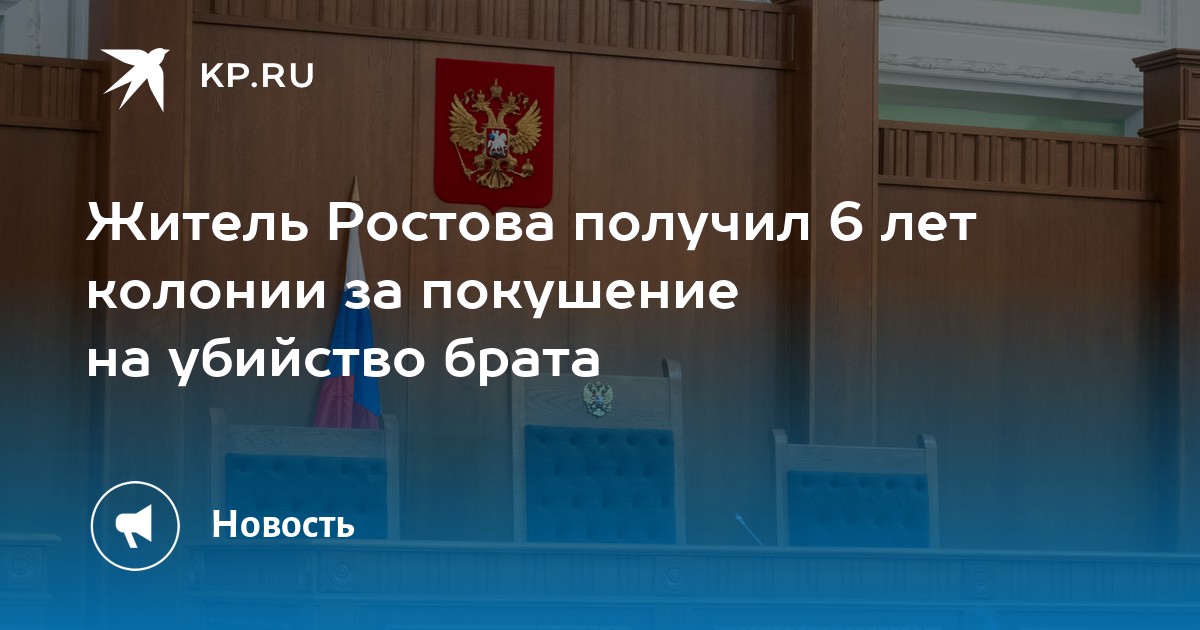 KP.RU

Житель Ростова получил 6 лет колонии за покушение на убийство брата

Новость